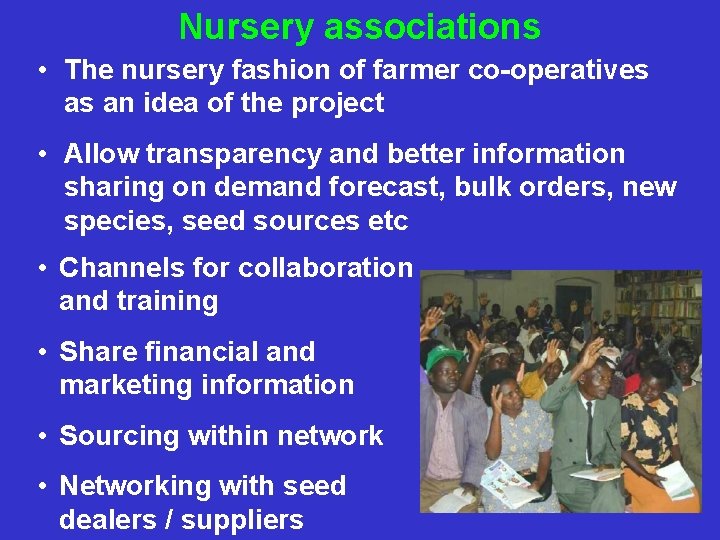 Nursery associations

• The nursery fashion of farmer co-operatives as an idea of the project

• Allow transparency and better information sharing on demand forecast, bulk orders, new species, seed sources etc

• Channels for collaboration and training

• Share financial and marketing information

• Sourcing within network

• Networking with seed dealers / suppliers